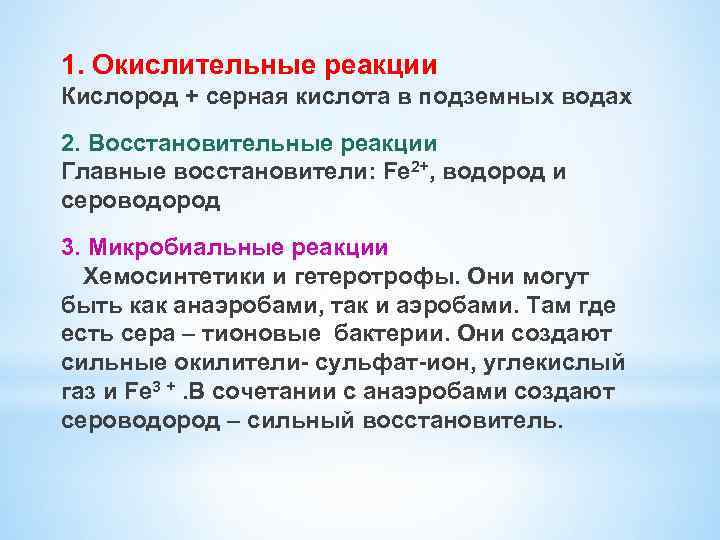 1. Окислительные реакции
Кислород + серная кислота в подземных водах

2. Восстановительные реакции
Главные восстановители: $Fe^{2+}$, водород и сероводород

3. Микробиальные реакции
Хемосинтетики и гетеротрофы. Они могут быть как анаэробами, так и аэробами. Там где есть сера – тионовые бактерии. Они создают сильные окилители- сульфат-ион, углекислый газ и $Fe^{3+}$ .В сочетании с анаэробами создают сероводород – сильный восстановитель.